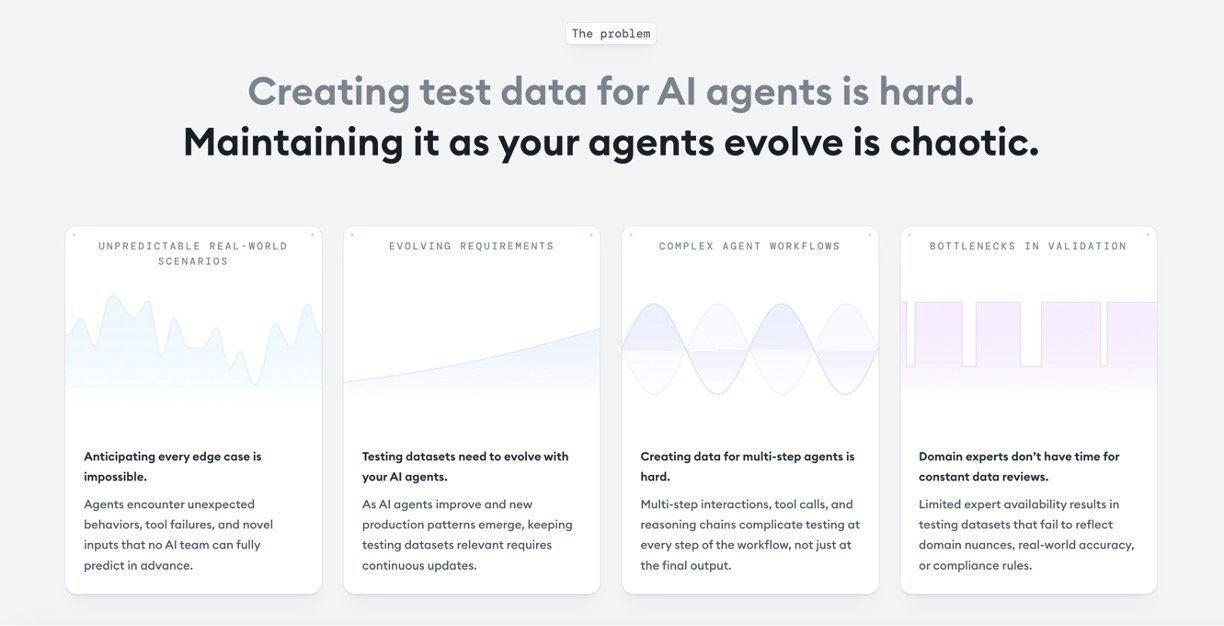 The problem

Creating test data for AI agents is hard.
Maintaining it as your agents evolve is chaotic.

UNPREDICTABLE REAL-WORLD SCENARIOS

Anticipating every edge case is impossible.

Agents encounter unexpected behaviors, tool failures, and novel inputs that no AI team can fully predict in advance.

EVOLVING REQUIREMENTS

Testing datasets need to evolve with your AI agents.

As AI agents improve and new production patterns emerge, keeping testing datasets relevant requires continuous updates.

COMPLEX AGENT WORKFLOWS

Creating data for multi-step agents is hard.

Multi-step interactions, tool calls, and reasoning chains complicate testing at every step of the workflow, not just at the final output.

BOTTLENECKS IN VALIDATION

Domain experts don't have time for constant data reviews.

Limited expert availability results in testing datasets that fail to reflect domain nuances, real-world accuracy, or compliance rules.